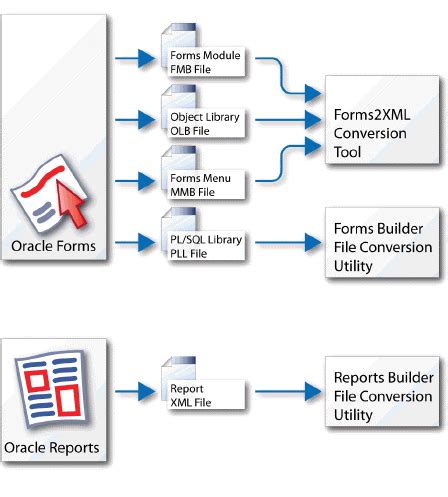 Oracle Forms

Forms Module
FMB File

Object Library
OLB File

Forms Menu
MMB File

PL/SQL Library
PLL File

Forms2XML
Conversion
Tool

Forms Builder
File Conversion
Utility

Oracle Reports

Report
XML File

Reports Builder
File Conversion
Utility